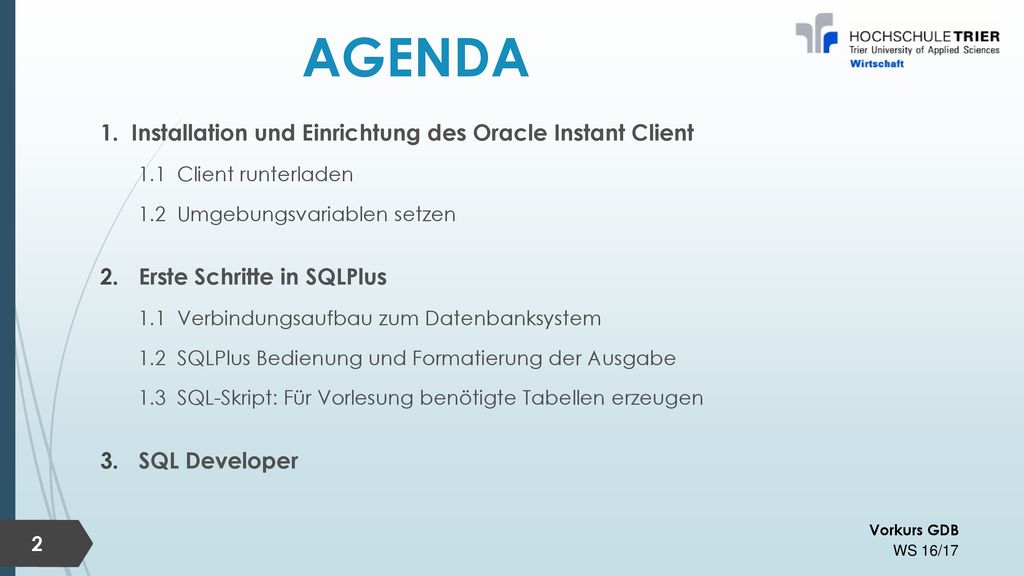 AGENDA

HOCHSCHULE TRIER
Trier University of Applied Sciences
Wirtschaft

1. Installation und Einrichtung des Oracle Instant Client

1.1 Client runterladen

1.2 Umgebungsvariablen setzen

2. Erste Schritte in SQLPlus

1.1 Verbindungsaufbau zum Datenbanksystem

1.2 SQLPlus Bedienung und Formatierung der Ausgabe

1.3 SQL-Skript: Für Vorlesung benötigte Tabellen erzeugen

3. SQL Developer

2

Vorkurs GDB
WS 16/17